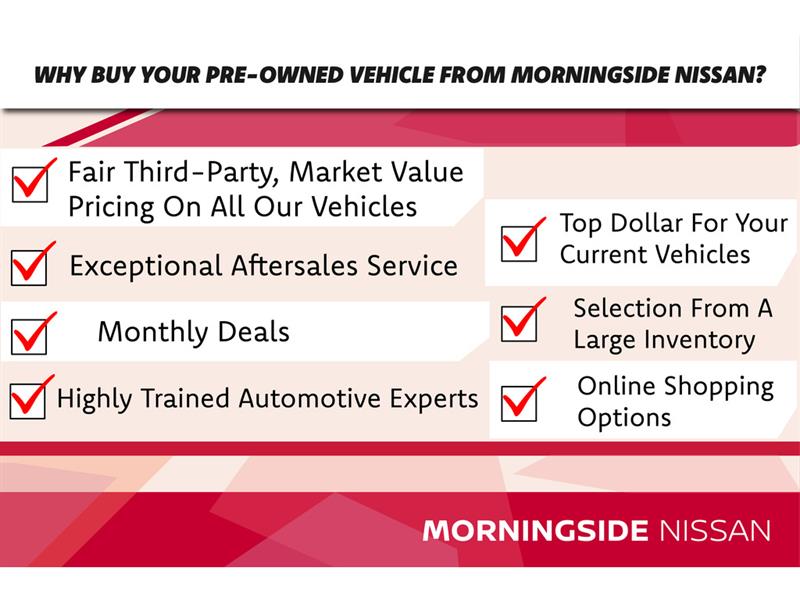 WHY BUY YOUR PRE-OWNED VEHICLE FROM MORNINGSIDE NISSAN?

Fair Third-Party, Market Value Pricing On All Our Vehicles

Exceptional Aftersales Service

Monthly Deals

Highly Trained Automotive Experts

Top Dollar For Your Current Vehicles

Selection From A Large Inventory

Online Shopping Options

MORNINGSIDE NISSAN